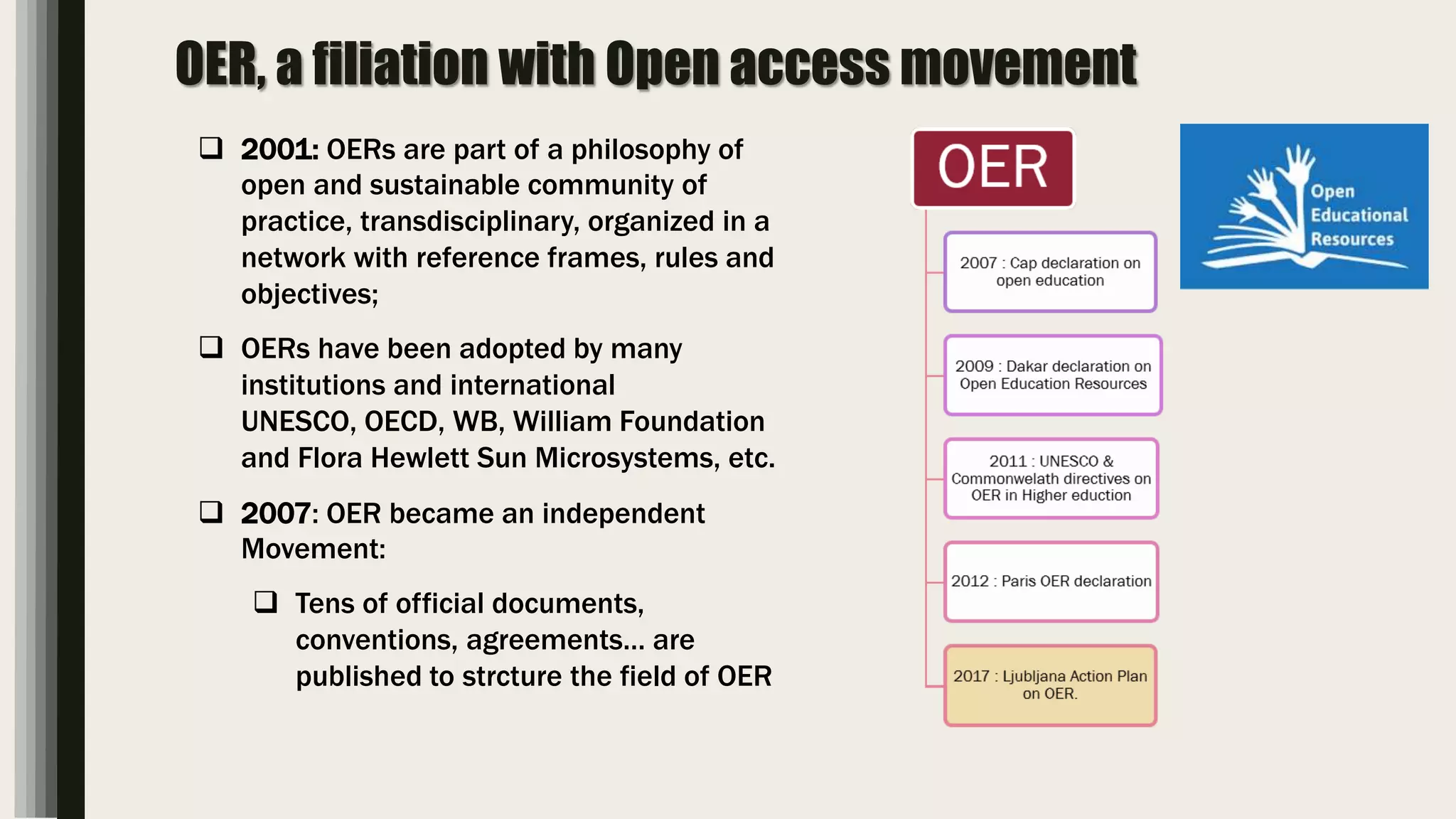 OER, a filiation with Open access movement

❑ 2001: OERs are part of a philosophy of open and sustainable community of practice, transdisciplinary, organized in a network with reference frames, rules and objectives;

❑ OERs have been adopted by many institutions and international UNESCO, OECD, WB, William Foundation and Flora Hewlett Sun Microsystems, etc.

❑ 2007: OER became an independent Movement:

❑ Tens of official documents, conventions, agreements… are published to strcture the field of OER

OER

2007 : Cap declaration on open education

2009 : Dakar declaration on Open Education Resources

2011 : UNESCO & Commonwelath directives on OER in Higher eduction

2012 : Paris OER declaration

2017 : Ljubljana Action Plan on OER.

Open Educational Resources